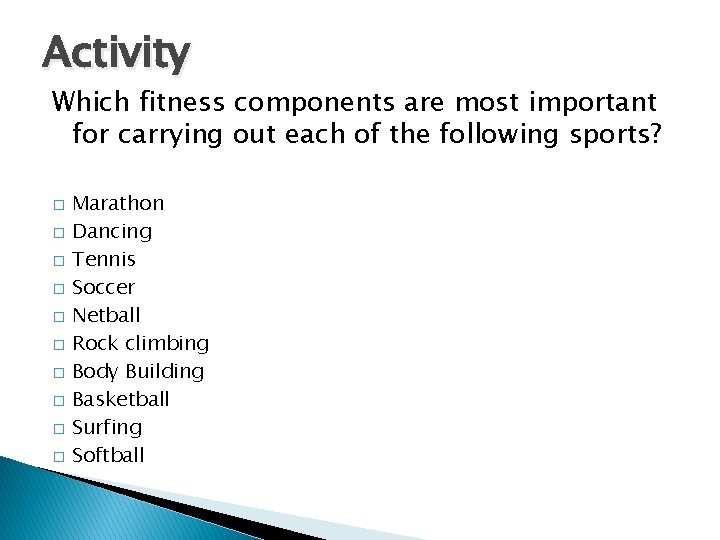 Activity

Which fitness components are most important for carrying out each of the following sports?

□ Marathon
□ Dancing
□ Tennis
□ Soccer
□ Netball
□ Rock climbing
□ Body Building
□ Basketball
□ Surfing
□ Softball